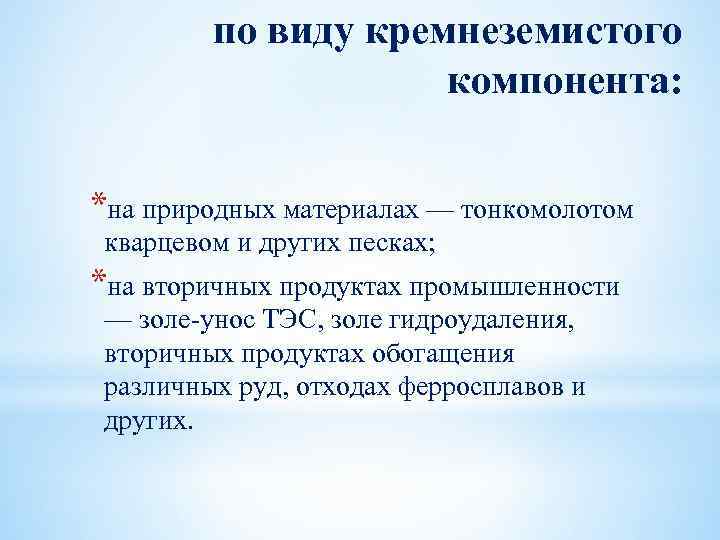 по виду кремнеземистого компонента:

*на природных материалах — тонкомолотом кварцевом и других песках;

*на вторичных продуктах промышленности — золе-унос ТЭС, золе гидроудаления, вторичных продуктах обогащения различных руд, отходах ферросплавов и других.